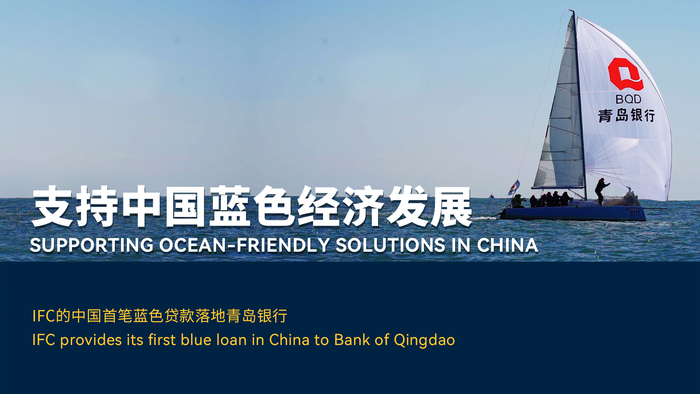 BQD
青岛银行

支持中国蓝色经济发展
SUPPORTING OCEAN-FRIENDLY SOLUTIONS IN CHINA

IFC的中国首笔蓝色贷款落地青岛银行
IFC provides its first blue loan in China to Bank of Qingdao